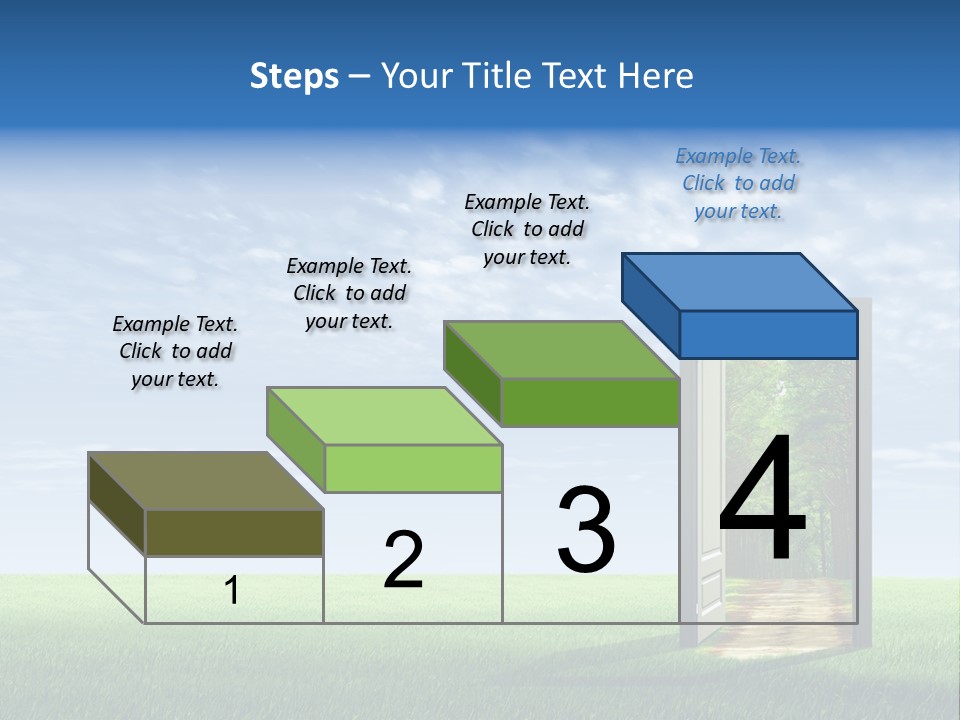 Steps – Your Title Text Here

Example Text. Click to add your text.

Example Text. Click to add your text.

Example Text. Click to add your text.

Example Text. Click to add your text.

1

2

3

4